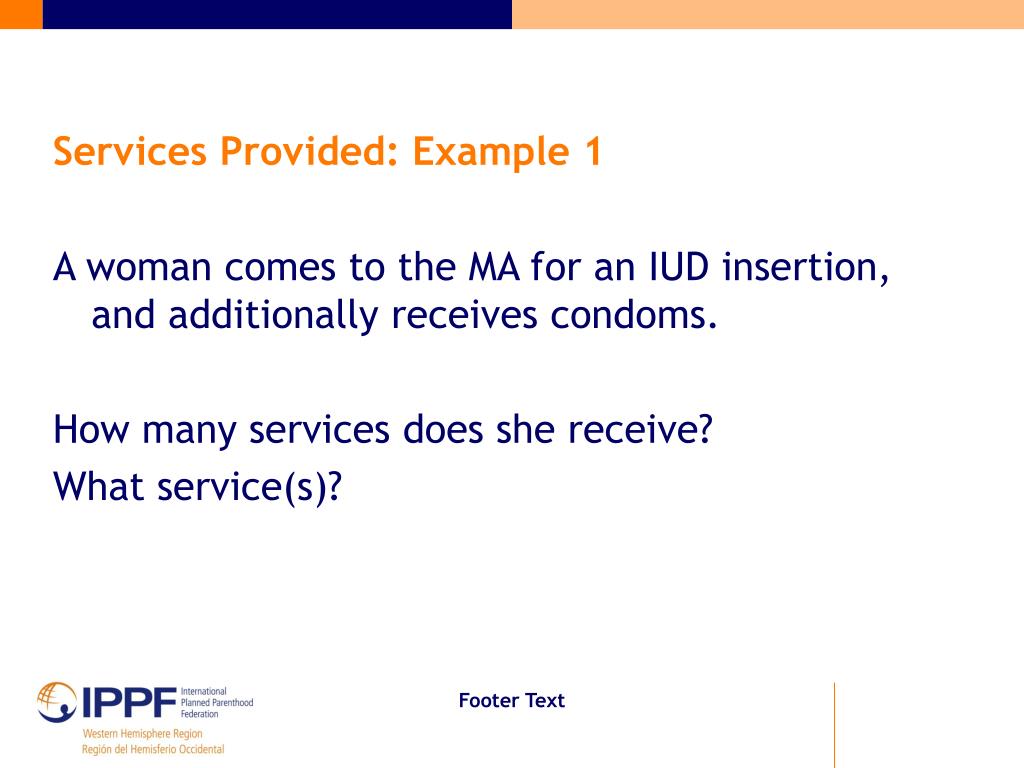 Services Provided: Example 1

A woman comes to the MA for an IUD insertion, and additionally receives condoms.

How many services does she receive?
What service(s)?

IPPF International Planned Parenthood Federation
Western Hemisphere Region
Región del Hemisferio Occidental

Footer Text